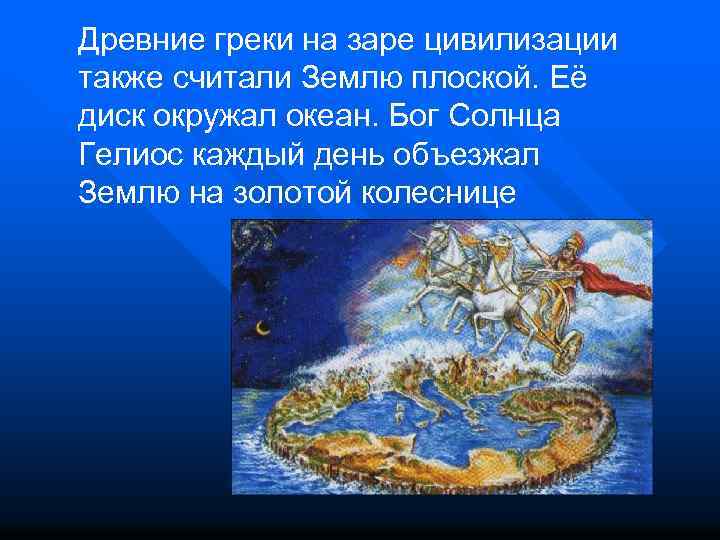 Древние греки на заре цивилизации также считали Землю плоской. Её диск окружал океан. Бог Солнца Гелиос каждый день объезжал Землю на золотой колеснице